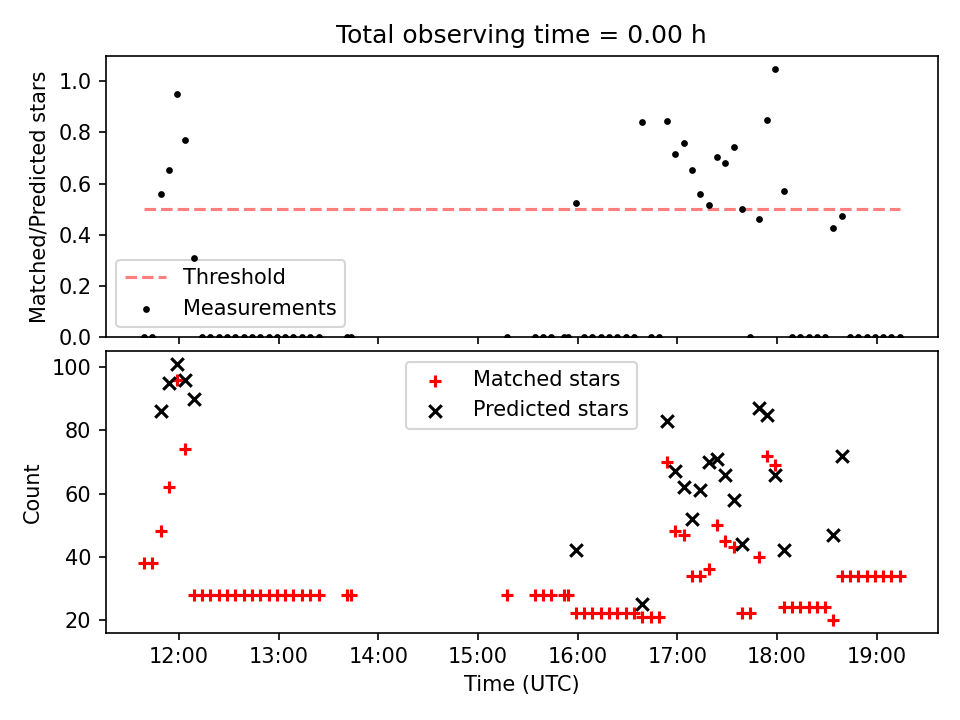 Total observing time = 0.00 h

Matched/Predicted stars

1.0
0.8
0.6
0.4
0.2
0.0

Threshold
Measurements

Count

100
80
60
40
20

Matched stars
Predicted stars

12:00
13:00
14:00
15:00
16:00
17:00
18:00
19:00

Time (UTC)